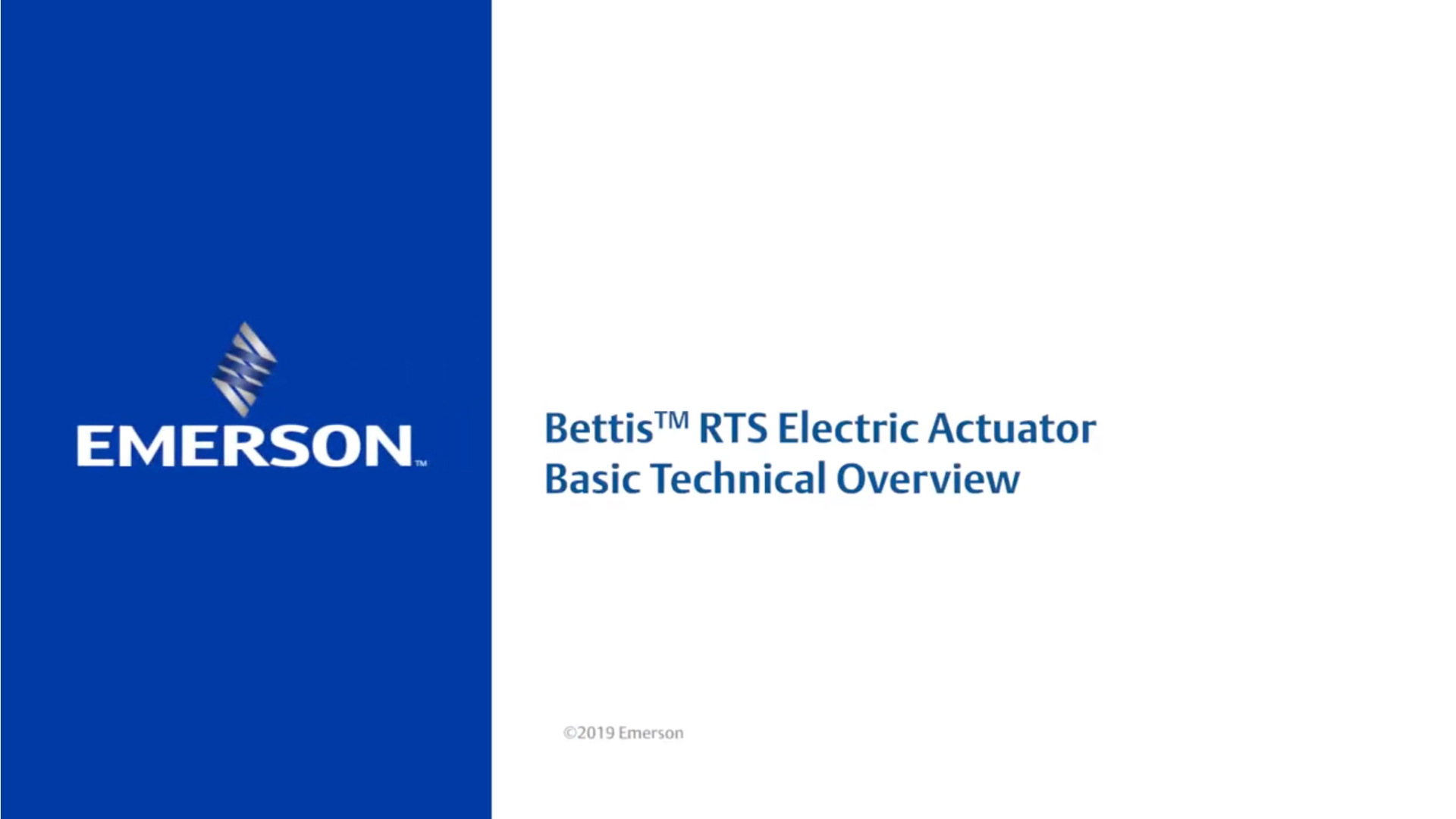 EMERSON™

Bettis™ RTS Electric Actuator
Basic Technical Overview

©2019 Emerson